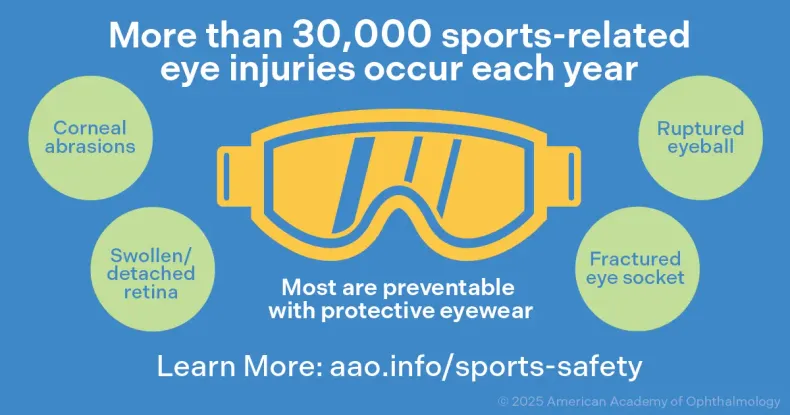 More than 30,000 sports-related eye injuries occur each year

Corneal abrasions

Swollen/ detached retina

Ruptured eyeball

Fractured eye socket

Most are preventable with protective eyewear

Learn More: aao.info/sports-safety

© 2025 American Academy of Ophthalmology